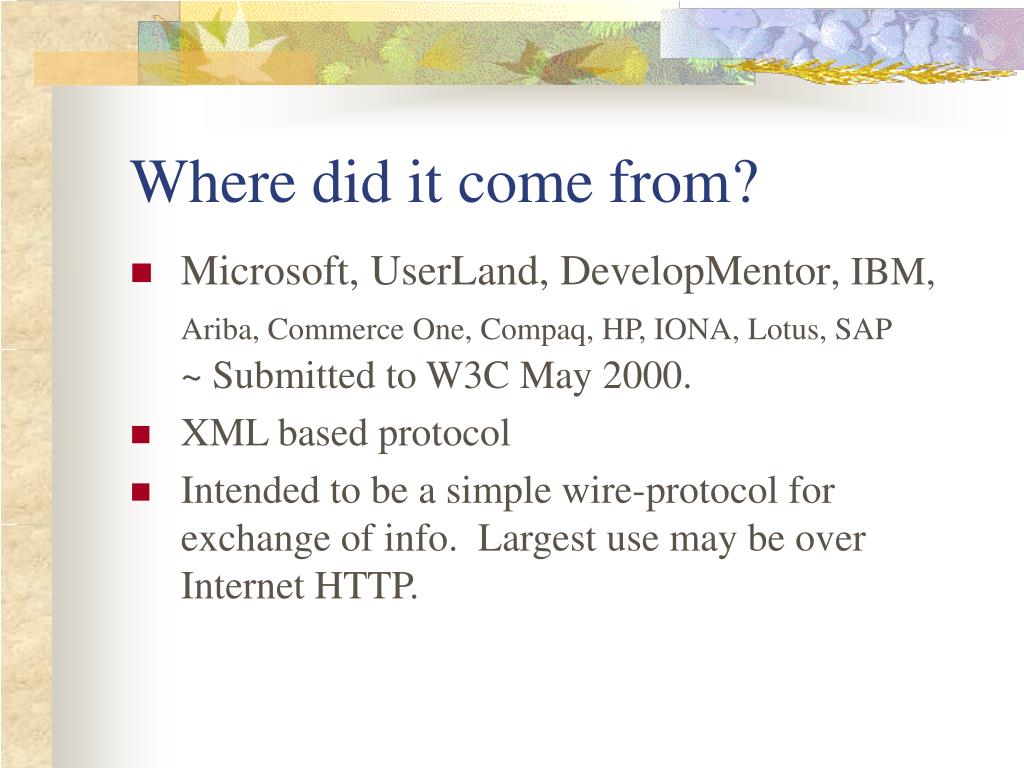 Where did it come from?

Microsoft, UserLand, DevelopMentor, IBM, Ariba, Commerce One, Compaq, HP, IONA, Lotus, SAP ~ Submitted to W3C May 2000.

XML based protocol

Intended to be a simple wire-protocol for exchange of info. Largest use may be over Internet HTTP.